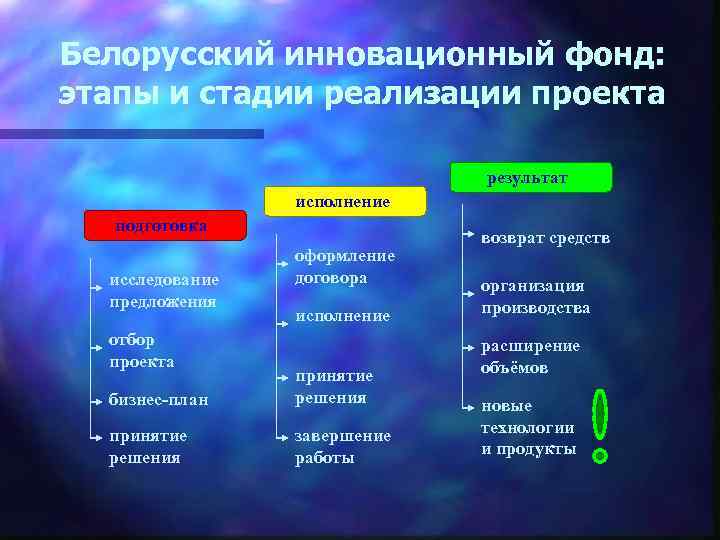 Белорусский инновационный фонд: этапы и стадии реализации проекта

подготовка

исследование предложения

отбор проекта

бизнес-план

принятие решения

исполнение

оформление договора

исполнение

принятие решения

завершение работы

результат

возврат средств

организация производства

расширение объёмов

новые технологии и продукты